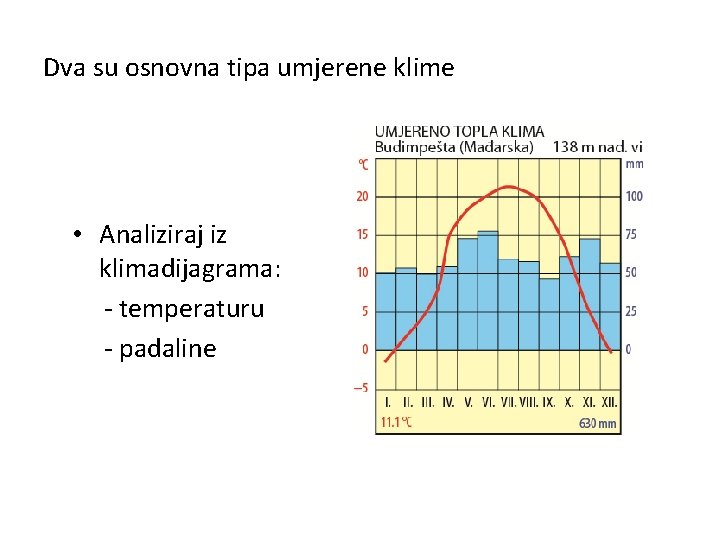 Dva su osnovna tipa umjerene klime

• Analiziraj iz klimadijagrama:
- temperaturu
- padaline

UMJERENO TOPLA KLIMA
Budimpešta (Mađarska) 138 m nad. vi

°C
20
15
10
5
0
–5

mm
100
75
50
25
0

I. II. III. IV. V. VI. VII. VIII. IX. X. XI. XII.

11.1°C
630 mm